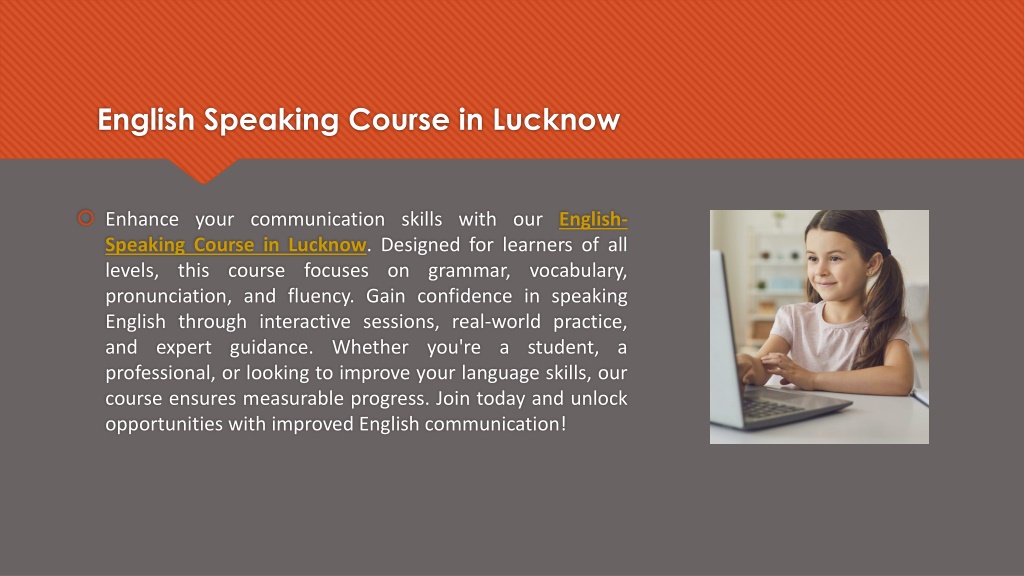 English Speaking Course in Lucknow

Enhance your communication skills with our English-Speaking Course in Lucknow. Designed for learners of all levels, this course focuses on grammar, vocabulary, pronunciation, and fluency. Gain confidence in speaking English through interactive sessions, real-world practice, and expert guidance. Whether you're a student, a professional, or looking to improve your language skills, our course ensures measurable progress. Join today and unlock opportunities with improved English communication!